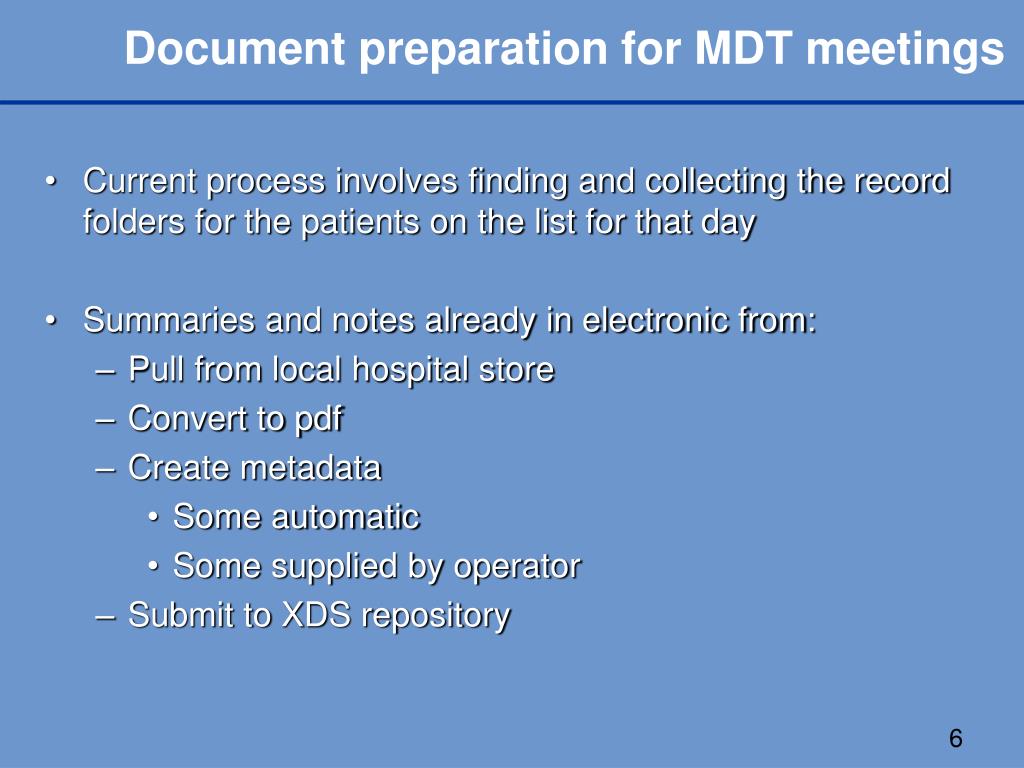 Document preparation for MDT meetings

• Current process involves finding and collecting the record folders for the patients on the list for that day

• Summaries and notes already in electronic from:
– Pull from local hospital store
– Convert to pdf
– Create metadata
• Some automatic
• Some supplied by operator
– Submit to XDS repository

6